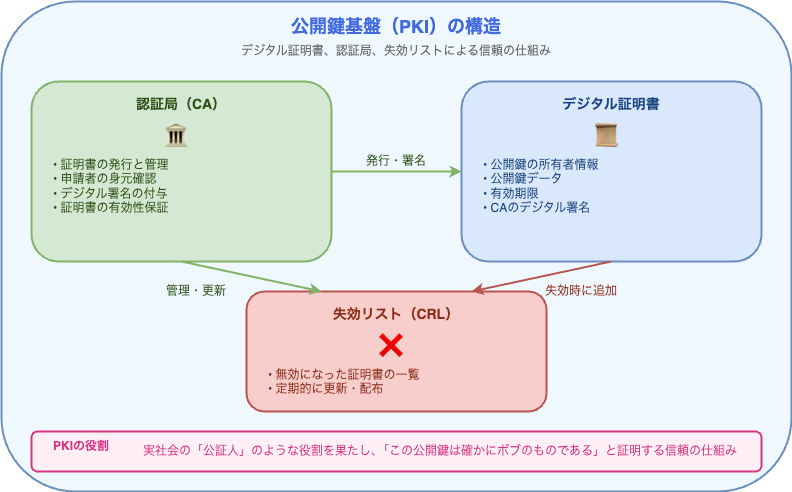 公開鍵基盤（PKI）の構造

デジタル証明書、認証局、失効リストによる信頼の仕組み

認証局（CA）

・証明書の発行と管理
・申請者の身元確認
・デジタル署名の付与
・証明書の有効性保証

発行・署名

デジタル証明書

・公開鍵の所有者情報
・公開鍵データ
・有効期限
・CAのデジタル署名

管理・更新

失効時に追加

失効リスト（CRL）

・無効になった証明書の一覧
・定期的に更新・配布

PKIの役割

実社会の「公証人」のような役割を果たし、「この公開鍵は確かにボブのものである」と証明する信頼の仕組み